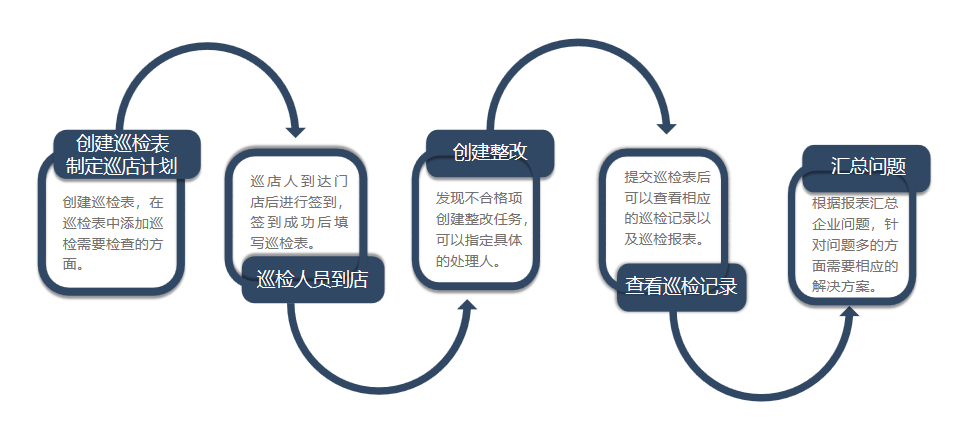 创建巡检表
制定巡店计划

创建巡检表，在巡检表中添加巡检需要检查的方面。

巡店人到达门店后进行签到，签到成功后填写巡检表。

巡检人员到店

创建整改

发现不合格项创建整改任务，可以指定具体的处理人。

提交巡检表后可以查看相应的巡检记录以及巡检报表。

查看巡检记录

汇总问题

根据报表汇总企业问题，针对问题多的方面需要相应的解决方案。